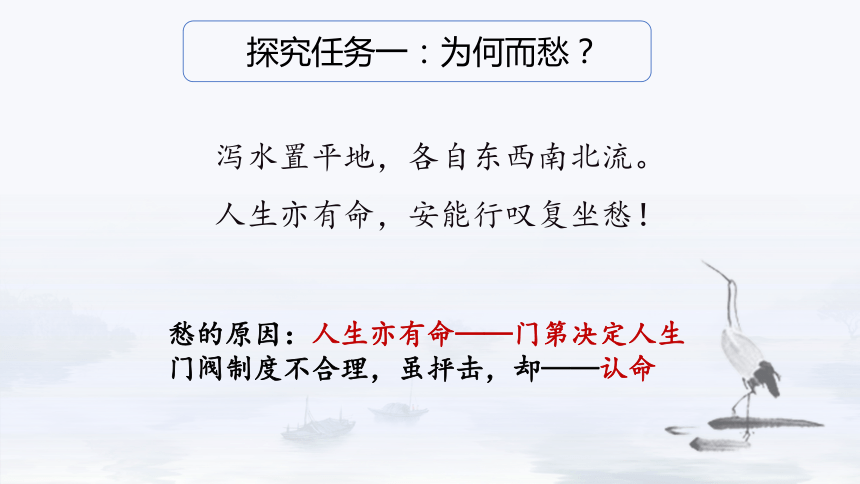 探究任务一：为何而愁？

泻水置平地，各自东西南北流。

人生亦有命，安能行叹复坐愁！

愁的原因：人生亦有命——门第决定人生
门阀制度不合理，虽抨击，却——认命